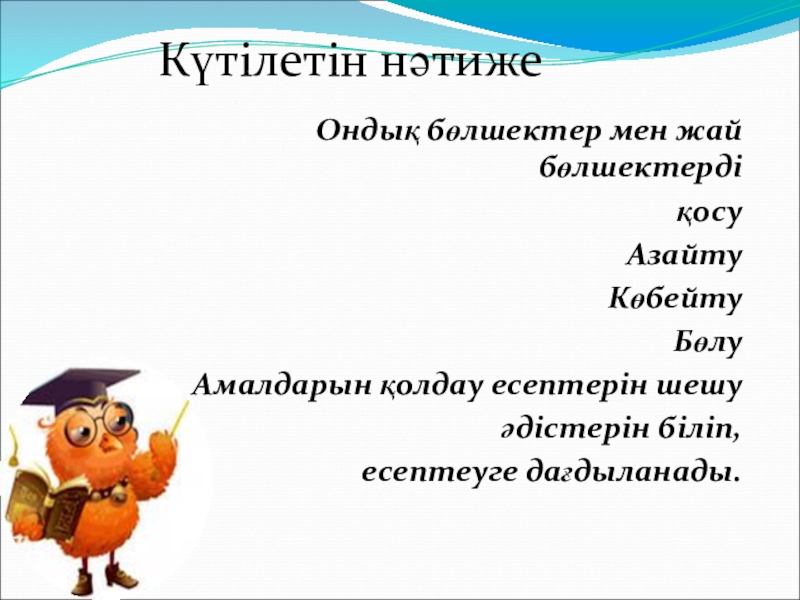 Күтілетін нәтиже

Ондық бөлшектер мен жай бөлшектерді

қосу

Азайту

Көбейту

Бөлу

Амалдарын қолдау есептерін шешу

әдістерін біліп,

есептеуге дағдыланады.